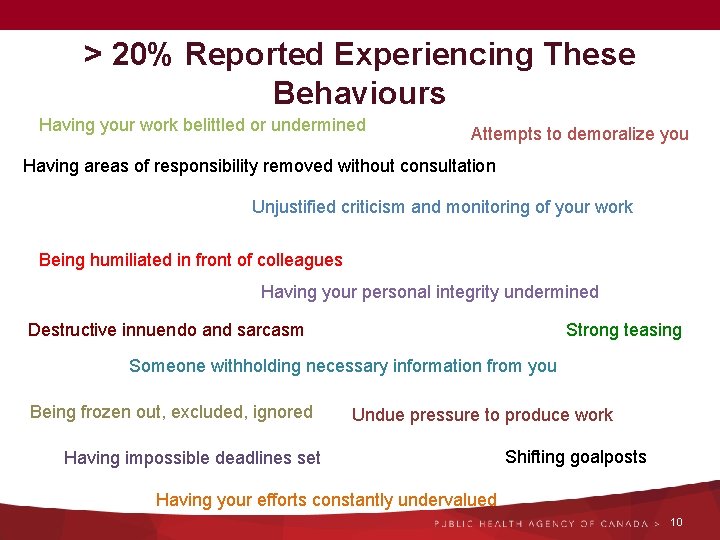 > 20% Reported Experiencing These Behaviours

Having your work belittled or undermined

Attempts to demoralize you

Having areas of responsibility removed without consultation

Unjustified criticism and monitoring of your work

Being humiliated in front of colleagues

Having your personal integrity undermined

Destructive innuendo and sarcasm

Strong teasing

Someone withholding necessary information from you

Being frozen out, excluded, ignored

Undue pressure to produce work

Having impossible deadlines set

Shifting goalposts

Having your efforts constantly undervalued

PUBLIC HEALTH AGENCY OF CANADA > 10